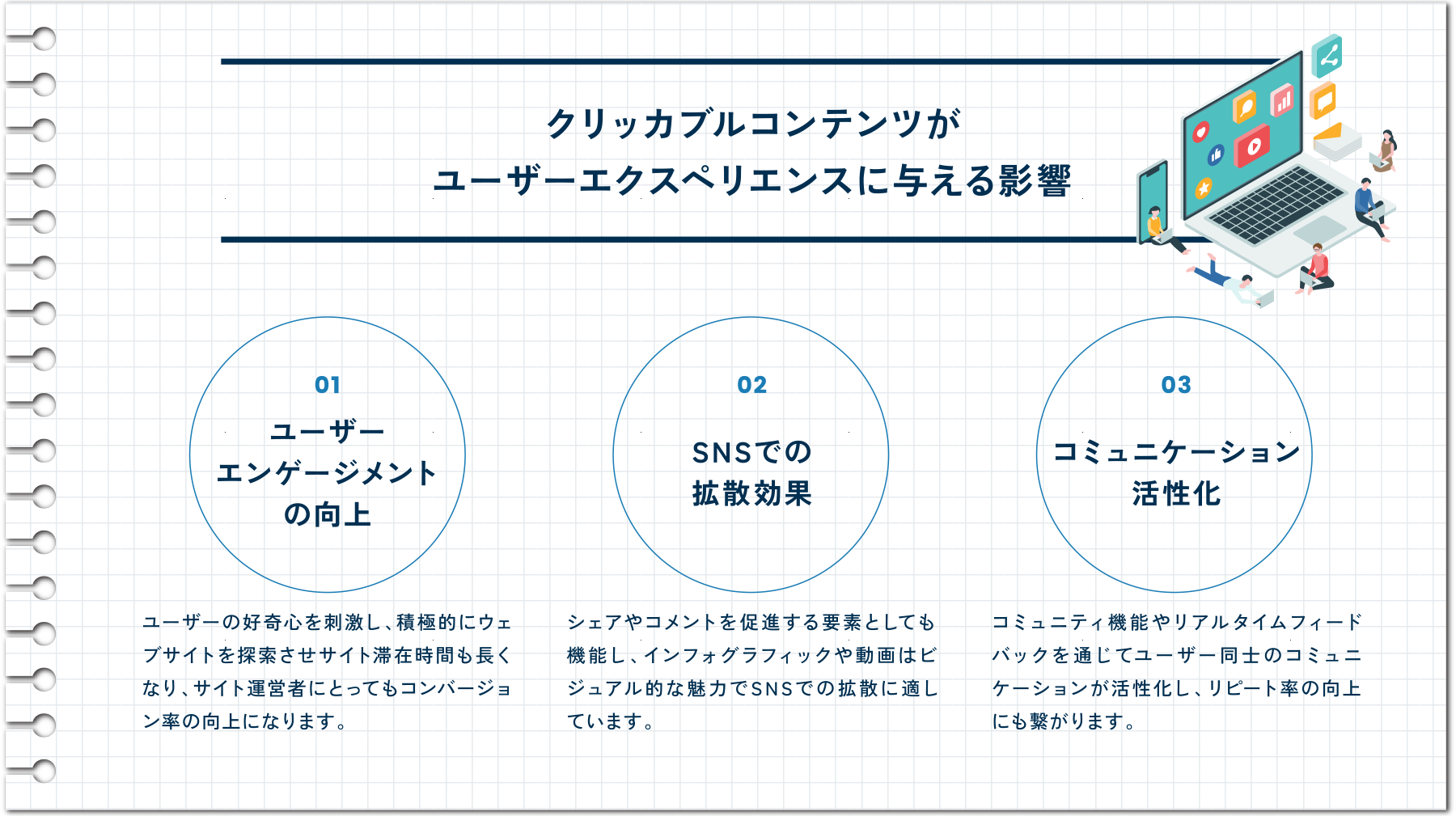 クリッカブルコンテンツが
ユーザーエクスペリエンスに与える影響

01
ユーザー
エンゲージメント
の向上

ユーザーの好奇心を刺激し、積極的にウェブサイトを探索させサイト滞在時間も長くなり、サイト運営者にとってもコンバージョン率の向上になります。

02
SNSでの
拡散効果

シェアやコメントを促進する要素としても機能し、インフォグラフィックや動画はビジュアル的な魅力でSNSでの拡散に適しています。

03
コミュニケーション
活性化

コミュニティ機能やリアルタイムフィードバックを通じてユーザー同士のコミュニケーションが活性化し、リピート率の向上にも繋がります。